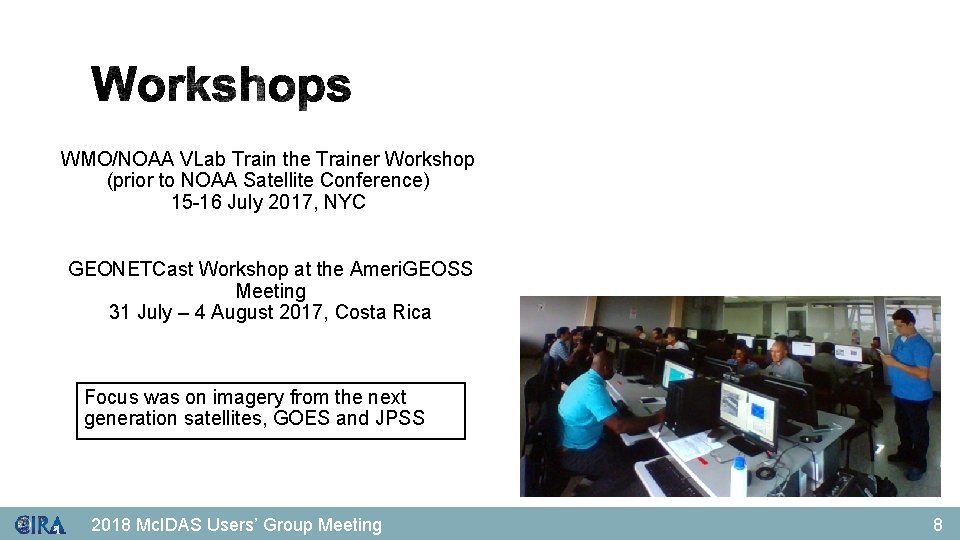 Workshops

WMO/NOAA VLab Train the Trainer Workshop (prior to NOAA Satellite Conference) 15-16 July 2017, NYC

GEONETCast Workshop at the AmeriGEOSS Meeting 31 July – 4 August 2017, Costa Rica

Focus was on imagery from the next generation satellites, GOES and JPSS

CIRA 2018 McIDAS Users' Group Meeting 8